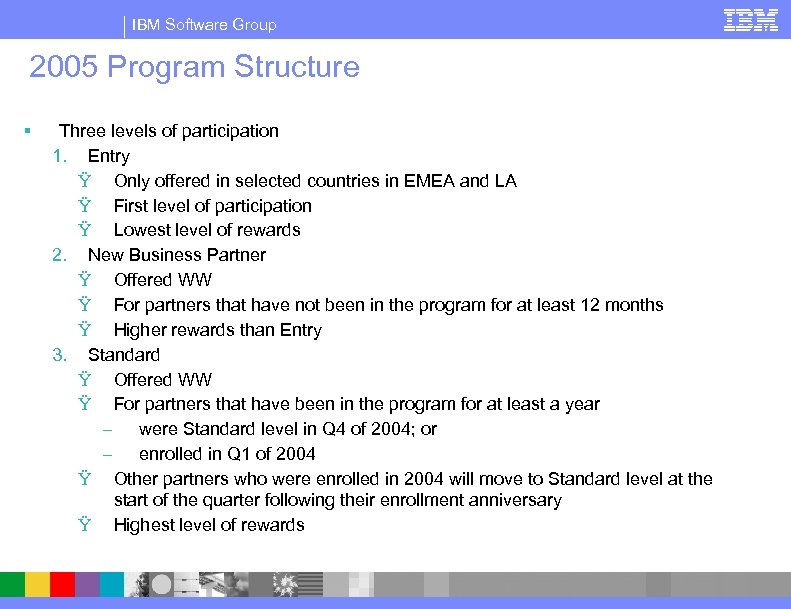 IBM Software Group

IBM

2005 Program Structure

▪ Three levels of participation

1. Entry

Ÿ Only offered in selected countries in EMEA and LA

Ÿ First level of participation

Ÿ Lowest level of rewards

2. New Business Partner

Ÿ Offered WW

Ÿ For partners that have not been in the program for at least 12 months

Ÿ Higher rewards than Entry

3. Standard

Ÿ Offered WW

Ÿ For partners that have been in the program for at least a year

– were Standard level in Q4 of 2004; or

– enrolled in Q1 of 2004

Ÿ Other partners who were enrolled in 2004 will move to Standard level at the start of the quarter following their enrollment anniversary

Ÿ Highest level of rewards